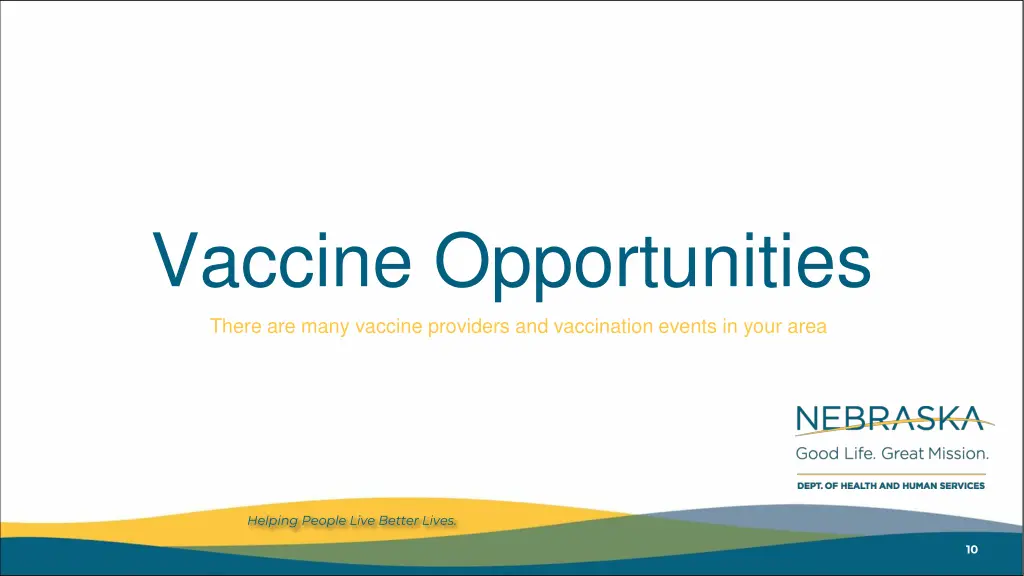 Vaccine Opportunities

There are many vaccine providers and vaccination events in your area

NEBRASKA
Good Life. Great Mission.
DEPT. OF HEALTH AND HUMAN SERVICES

Helping People Live Better Lives.

10